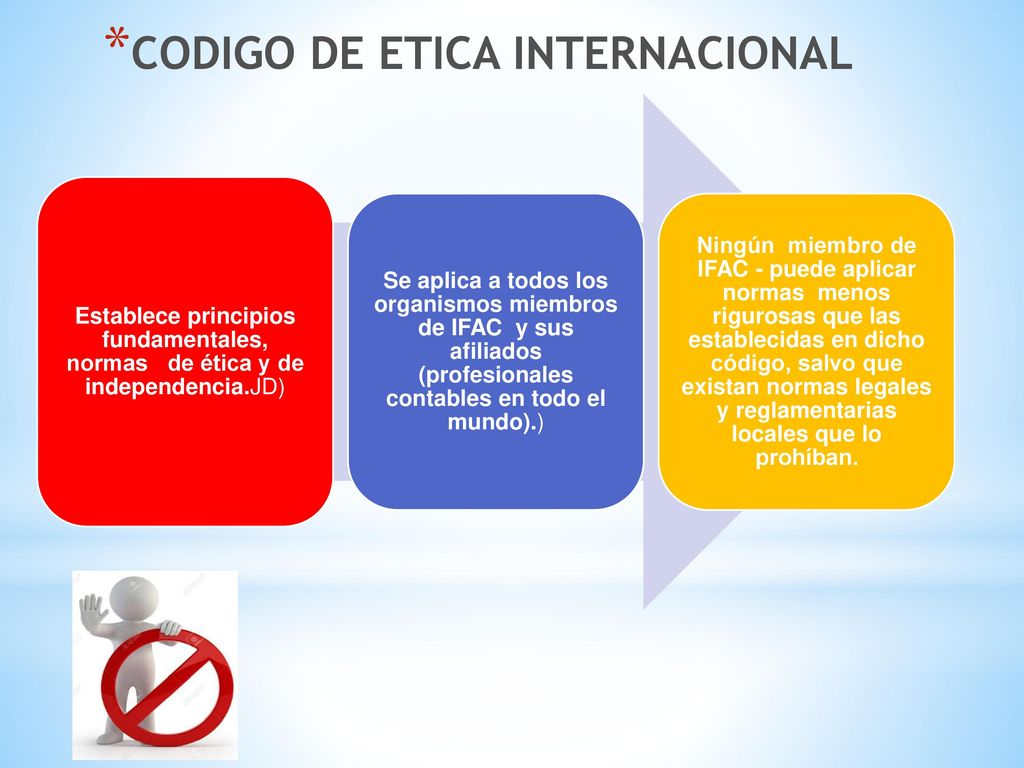 *CODIGO DE ETICA INTERNACIONAL

Establece principios fundamentales, normas de ética y de independencia.JD)

Se aplica a todos los organismos miembros de IFAC y sus afiliados (profesionales contables en todo el mundo).)

Ningún miembro de IFAC - puede aplicar normas menos rigurosas que las establecidas en dicho código, salvo que existan normas legales y reglamentarias locales que lo prohíban.